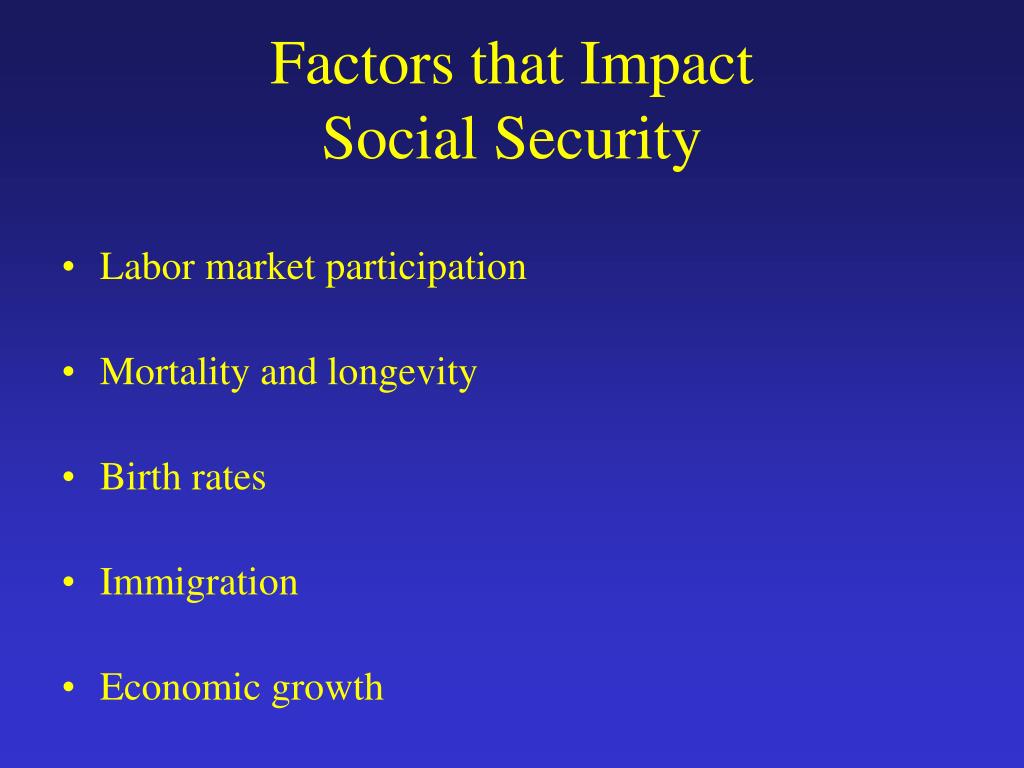 Factors that Impact
Social Security

• Labor market participation

• Mortality and longevity

• Birth rates

• Immigration

• Economic growth